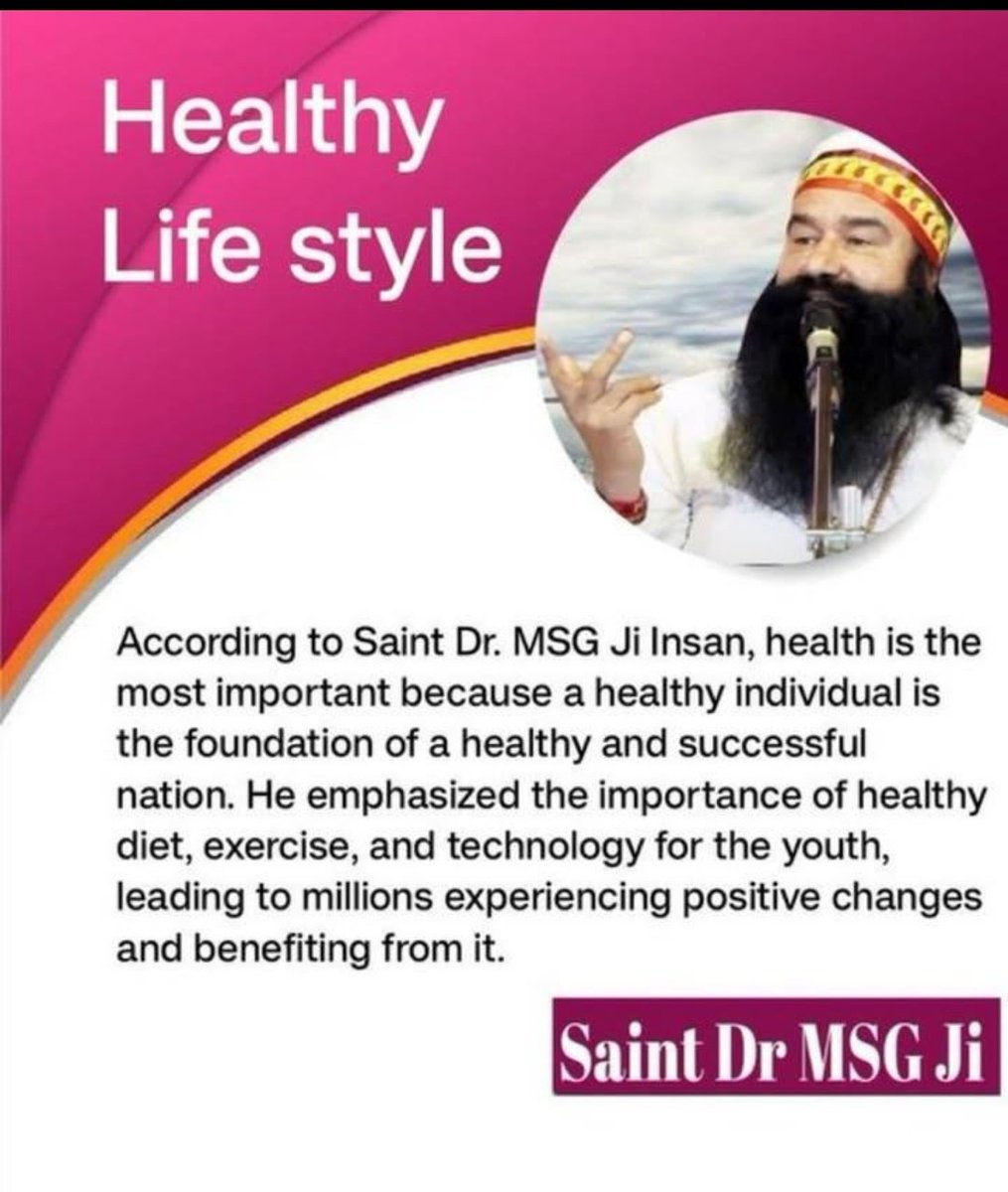 Healthy Life style

According to Saint Dr. MSG Ji Insan, health is the most important because a healthy individual is the foundation of a healthy and successful nation. He emphasized the importance of healthy diet, exercise, and technology for the youth, leading to millions experiencing positive changes and benefiting from it.

Saint Dr MSG Ji